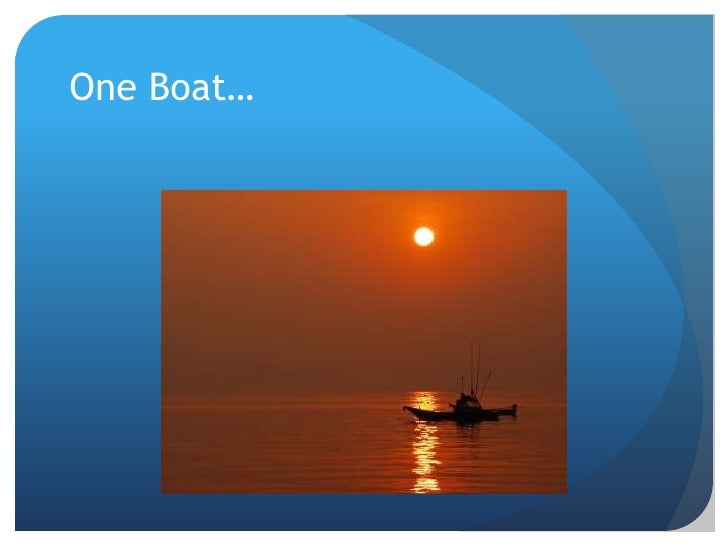 One Boat…